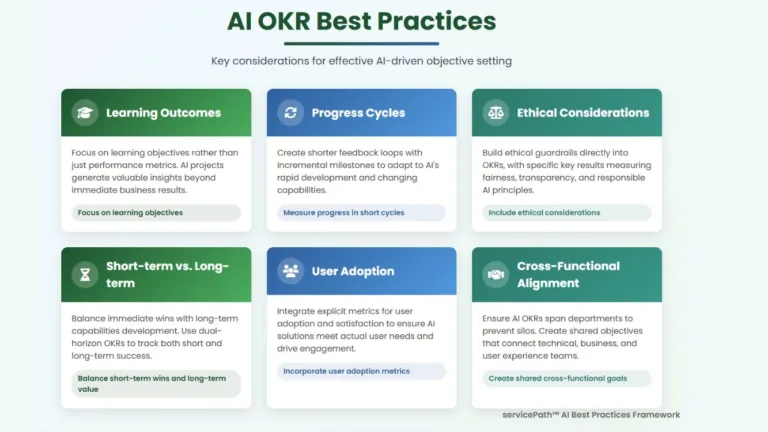 AI OKR Best Practices

Key considerations for effective AI-driven objective setting

Learning Outcomes

Focus on learning objectives rather than just performance metrics. AI projects generate valuable insights beyond immediate business results.

Focus on learning objectives

Progress Cycles

Create shorter feedback loops with incremental milestones to adapt to AI's rapid development and changing capabilities.

Measure progress in short cycles

Ethical Considerations

Build ethical guardrails directly into OKRs, with specific key results measuring fairness, transparency, and responsible AI principles.

Include ethical considerations

Short-term vs. Long-term

Balance immediate wins with long-term capabilities development. Use dual-horizon OKRs to track both short and long-term success.

Balance short-term wins and long-term value

User Adoption

Integrate explicit metrics for user adoption and satisfaction to ensure AI solutions meet actual user needs and drive engagement.

Incorporate user adoption metrics

Cross-Functional Alignment

Ensure AI OKRs span departments to prevent silos. Create shared objectives that connect technical, business, and user experience teams.

Create shared cross-functional goals

servicePath™ AI Best Practices Framework